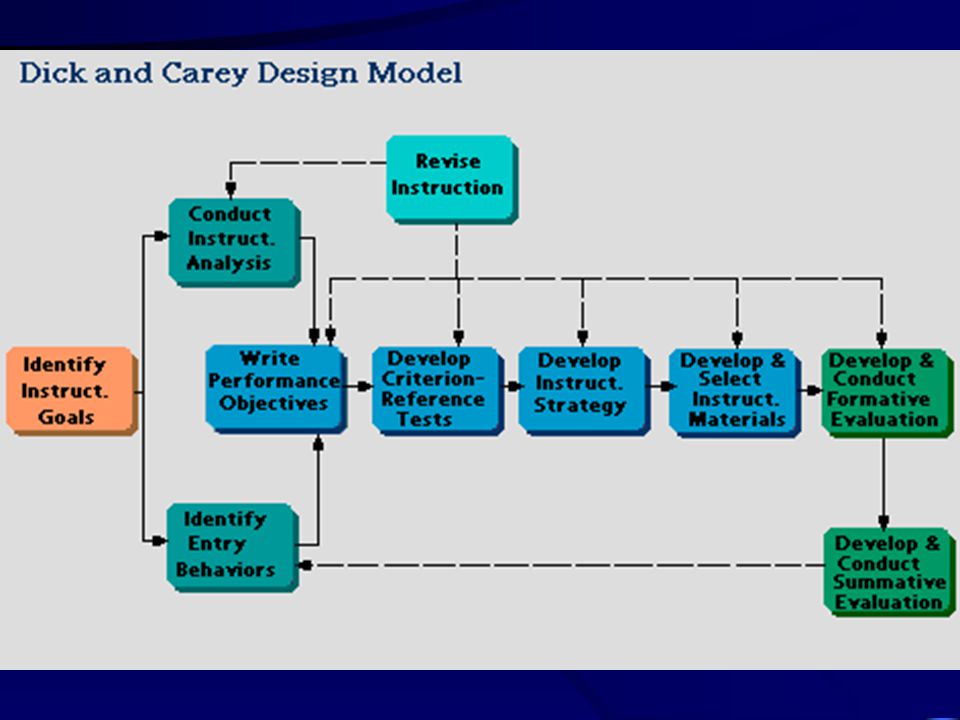 Dick and Carey Design Model

Revise Instruction

Conduct Instruct. Analysis

Identify Instruct. Goals

Write Performance Objectives

Develop Criterion-Reference Tests

Develop Instruct. Strategy

Develop & Select Instruct. Materials

Develop & Conduct Formative Evaluation

Identify Entry Behaviors

Develop & Conduct Summative Evaluation